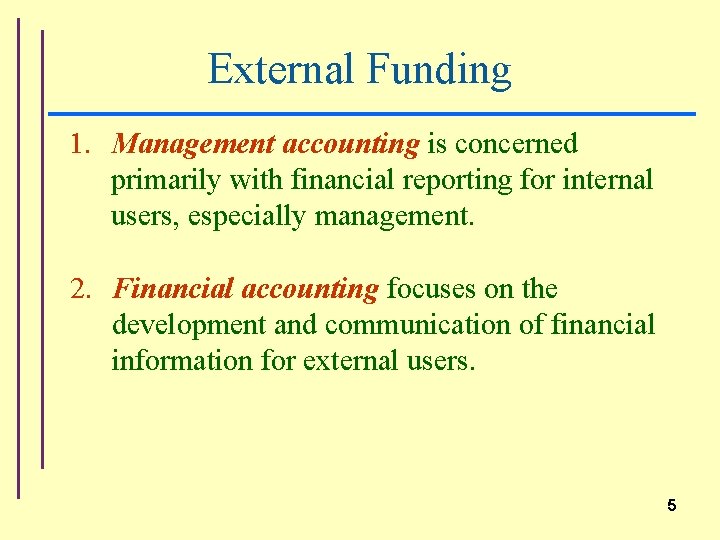 External Funding

1. Management accounting is concerned primarily with financial reporting for internal users, especially management.

2. Financial accounting focuses on the development and communication of financial information for external users.

5